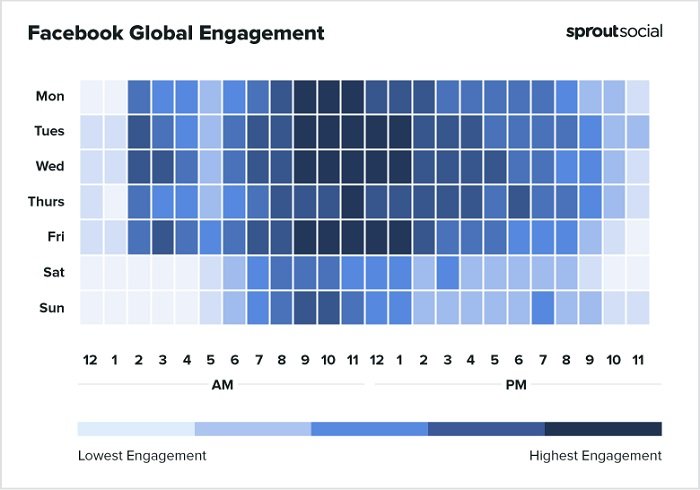 Facebook Global Engagement

sproutsocial

Mon
Tues
Wed
Thurs
Fri
Sat
Sun

12 1 2 3 4 5 6 7 8 9 10 11 12 1 2 3 4 5 6 7 8 9 10 11

AM

PM

Lowest Engagement

Highest Engagement